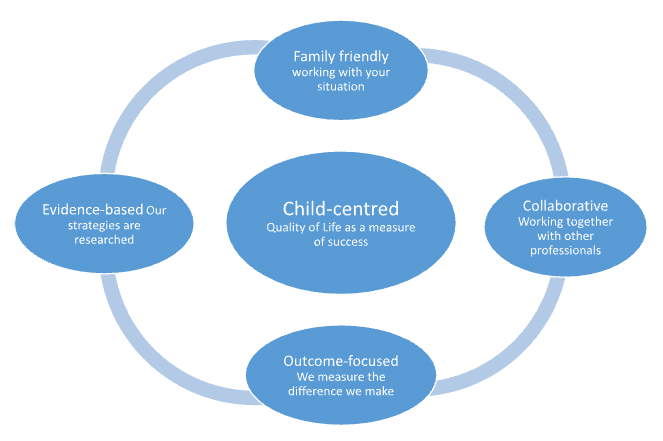 Family friendly
working with your situation

Evidence-based Our strategies are researched

Child-centred
Quality of Life as a measure of success

Collaborative
Working together with other professionals

Outcome-focused
We measure the difference we make